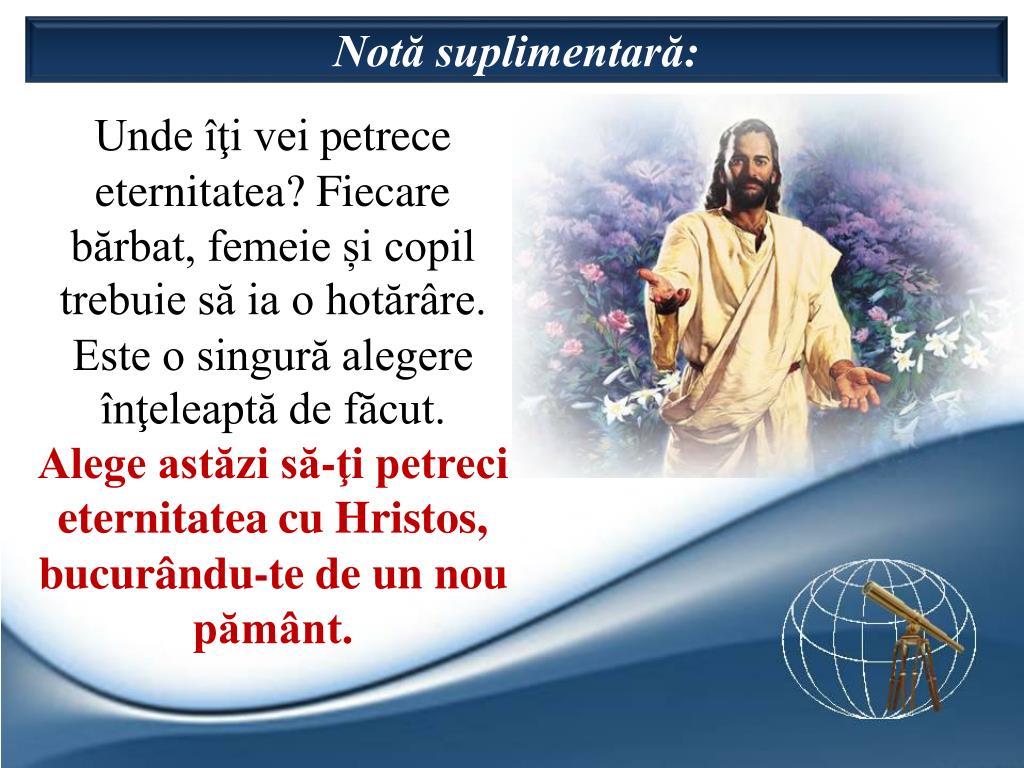 Notă suplimentară:

Unde îţi vei petrece eternitatea? Fiecare bărbat, femeie și copil trebuie să ia o hotărâre. Este o singură alegere înţeleaptă de făcut. Alege astăzi să-ţi petreci eternitatea cu Hristos, bucurându-te de un nou pământ.